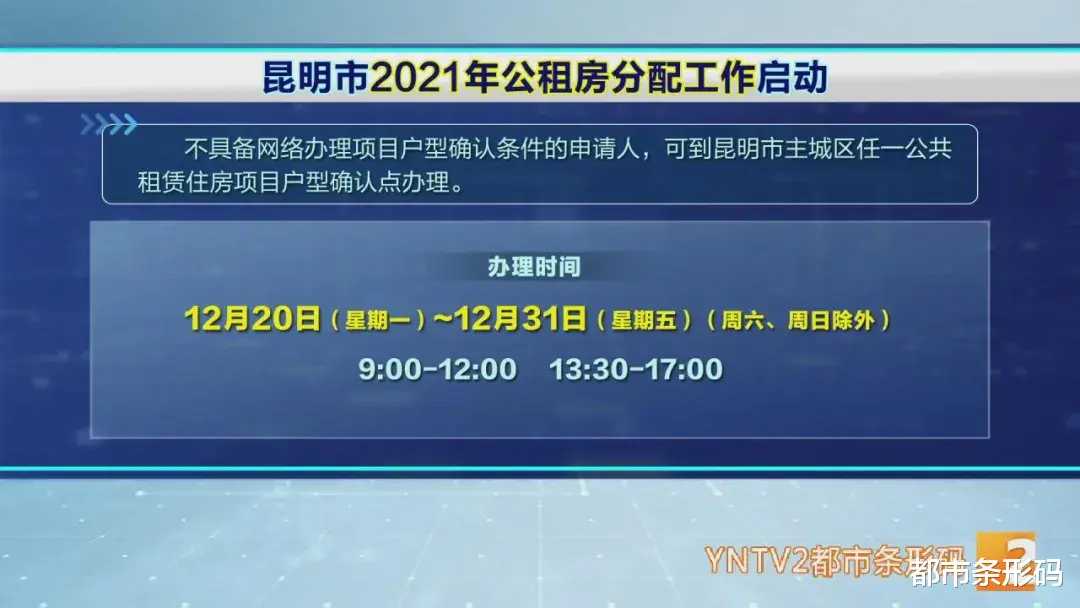 昆明市2021年公租房分配工作启动

不具备网络办理项目户型确认条件的申请人，可到昆明市主城区任一公共租赁住房项目户型确认点办理。

办理时间

12月20日（星期一）~12月31日（星期五）（周六、周日除外）

9:00-12:00　13:30-17:00

YNTV2都市条形码 2

都市条形码